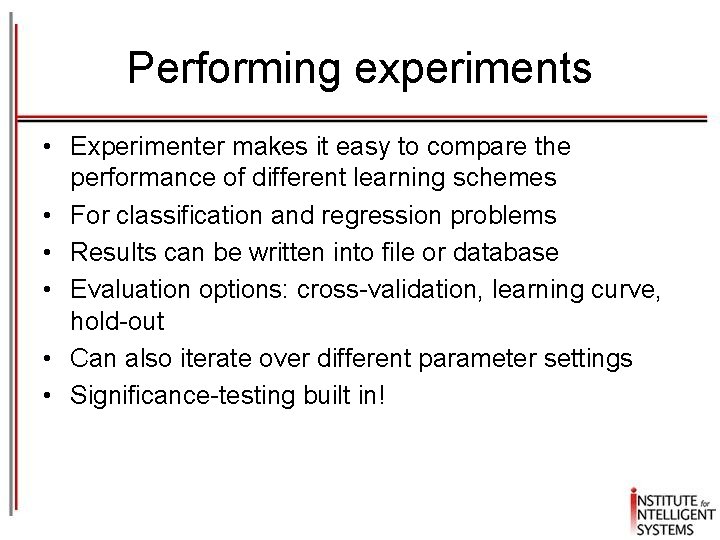 Performing experiments

• Experimenter makes it easy to compare the performance of different learning schemes
• For classification and regression problems
• Results can be written into file or database
• Evaluation options: cross-validation, learning curve, hold-out
• Can also iterate over different parameter settings
• Significance-testing built in!

INSTITUTE for INTELLIGENT SYSTEMS